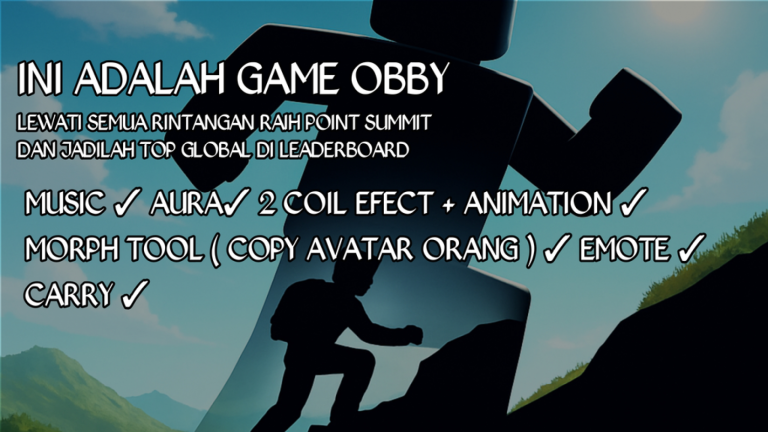 INI ADALAH GAME OBBY

LEWATI SEMUA RINTANGAN RAIH POINT SUMMIT DAN JADILAH TOP GLOBAL DI LEADERBOARD

MUSIC ✓ AURA✓ 2 COIL EFECT + ANIMATION ✓ MORPH TOOL ( COPY AVATAR ORANG ) ✓ EMOTE ✓ CARRY ✓